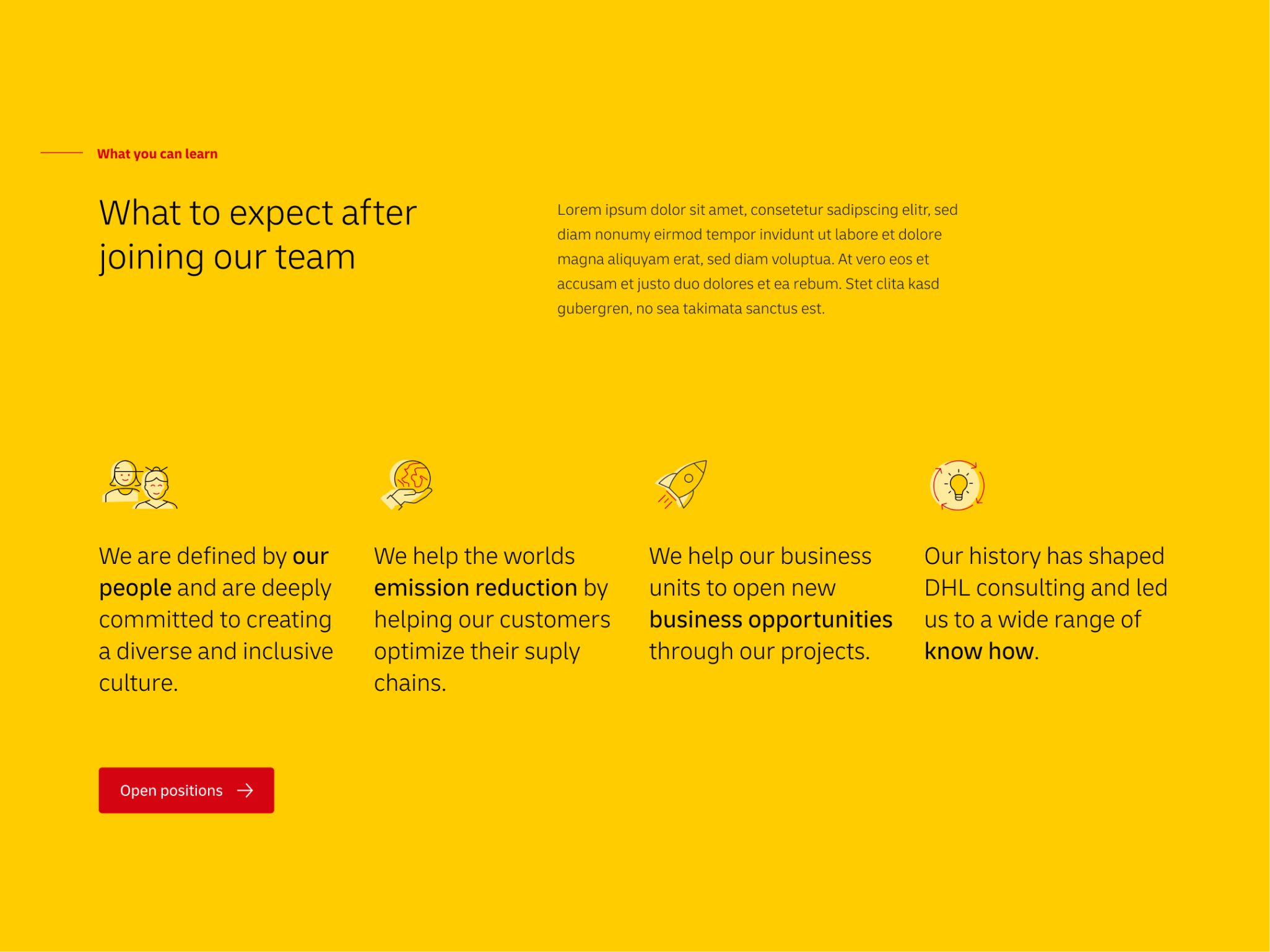 What you can learn

What to expect after joining our team

Lorem ipsum dolor sit amet, consetetur sadipscing elitr, sed diam nonumy eirmod tempor invidunt ut labore et dolore magna aliquyam erat, sed diam voluptua. At vero eos et accusam et justo duo dolores et ea rebum. Stet clita kasd gubergren, no sea takimata sanctus est.

We are defined by our people and are deeply committed to creating a diverse and inclusive culture.

We help the worlds emission reduction by helping our customers optimize their suply chains.

We help our business units to open new business opportunities through our projects.

Our history has shaped DHL consulting and led us to a wide range of know how.

Open positions